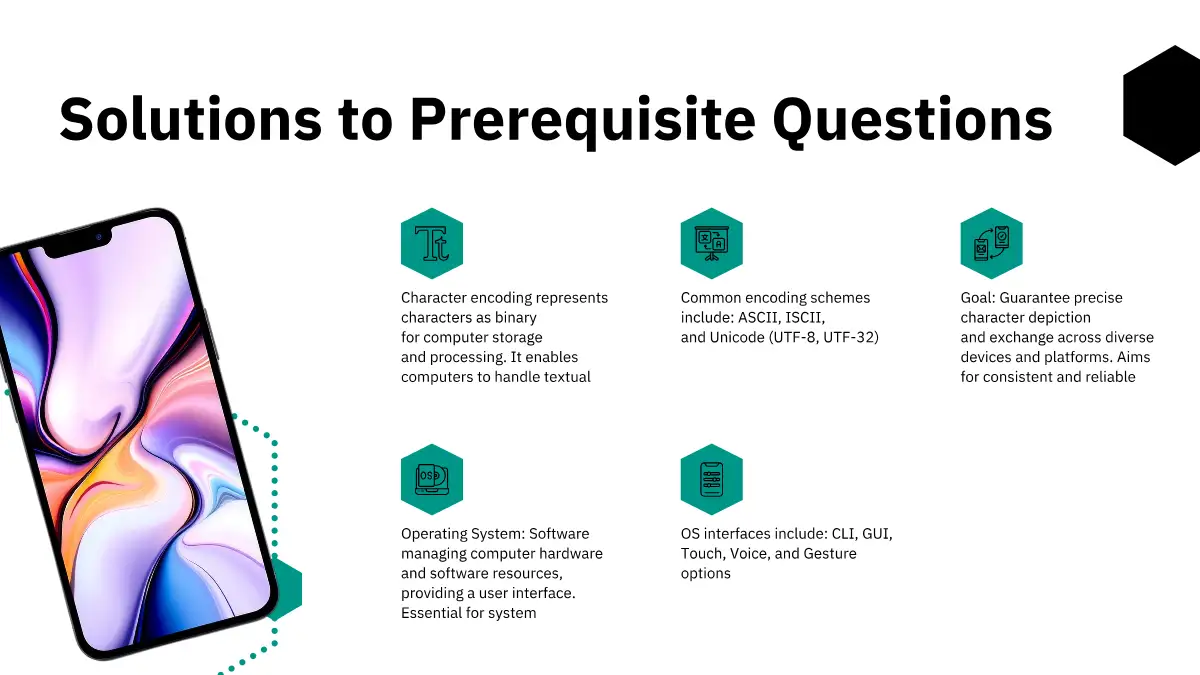 Solutions to Prerequisite Questions

Tt

Character encoding represents characters as binary for computer storage and processing. It enables computers to handle textual

Common encoding schemes include: ASCII, ISCII, and Unicode (UTF-8, UTF-32)

Goal: Guarantee precise character depiction and exchange across diverse devices and platforms. Aims for consistent and reliable

OS

Operating System: Software managing computer hardware and software resources, providing a user interface. Essential for system

OS interfaces include: CLI, GUI, Touch, Voice, and Gesture options